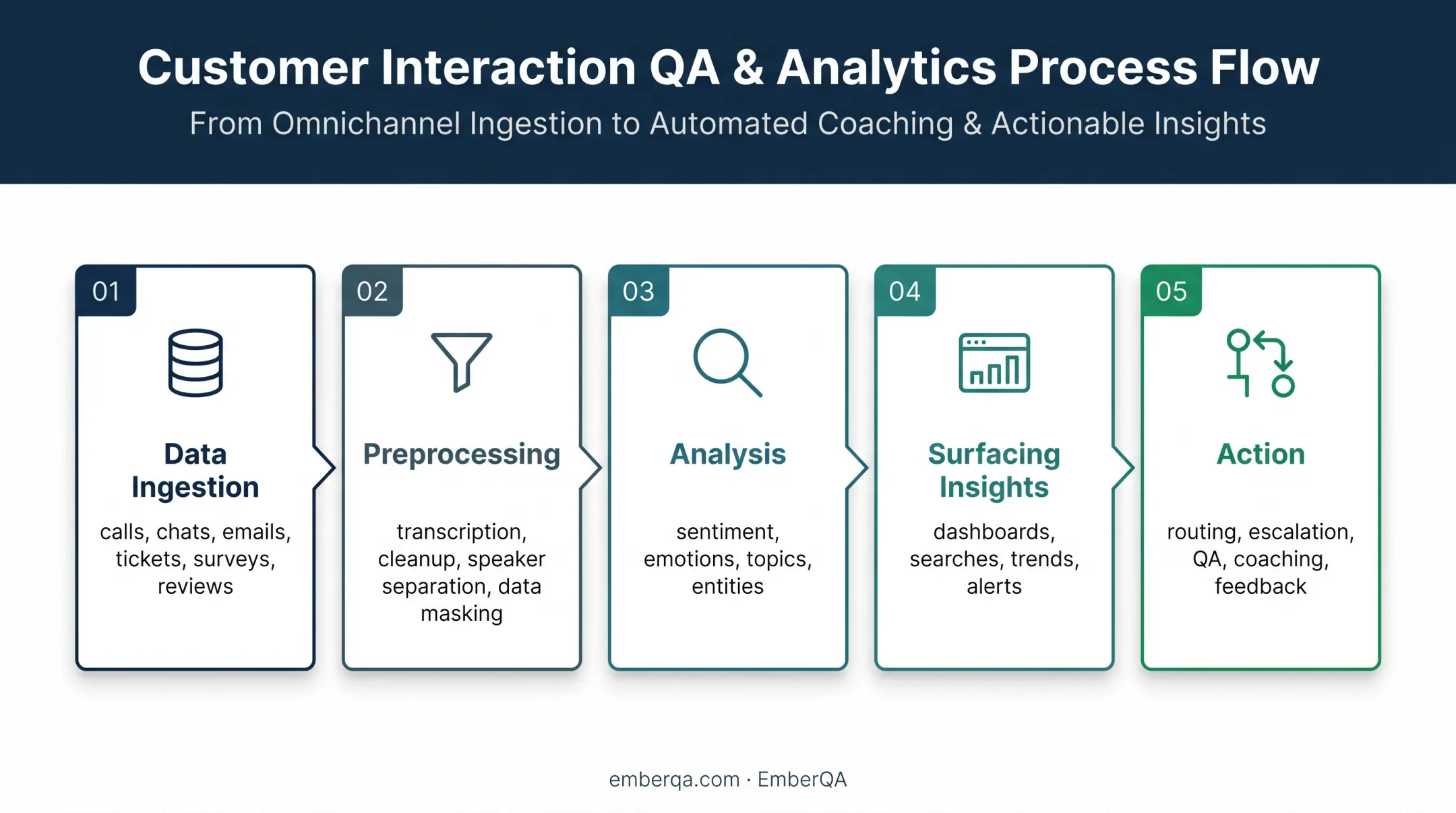 Customer Interaction QA & Analytics Process Flow

From Omnichannel Ingestion to Automated Coaching & Actionable Insights

01

Data Ingestion

calls, chats, emails, tickets, surveys, reviews

02

Preprocessing

transcription, cleanup, speaker separation, data masking

03

Analysis

sentiment, emotions, topics, entities

04

Surfacing Insights

dashboards, searches, trends, alerts

05

Action

routing, escalation, QA, coaching, feedback

emberqa.com · EmberQA